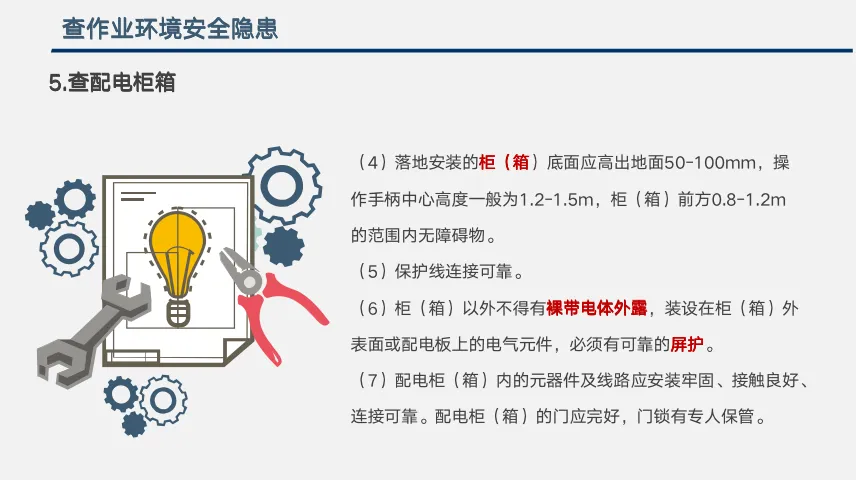 查作业环境安全隐患

5.查配电柜箱

（4）落地安装的柜（箱）底面应高出地面50-100mm，操作手柄中心高度一般为1.2-1.5m，柜（箱）前方0.8-1.2m的范围内无障碍物。

（5）保护线连接可靠。

（6）柜（箱）以外不得有裸带电体外露，装设在柜（箱）外表面或配电板上的电气元件，必须有可靠的屏护。

（7）配电柜（箱）内的元器件及线路应安装牢固、接触良好、连接可靠。配电柜（箱）的门应完好，门锁有专人保管。